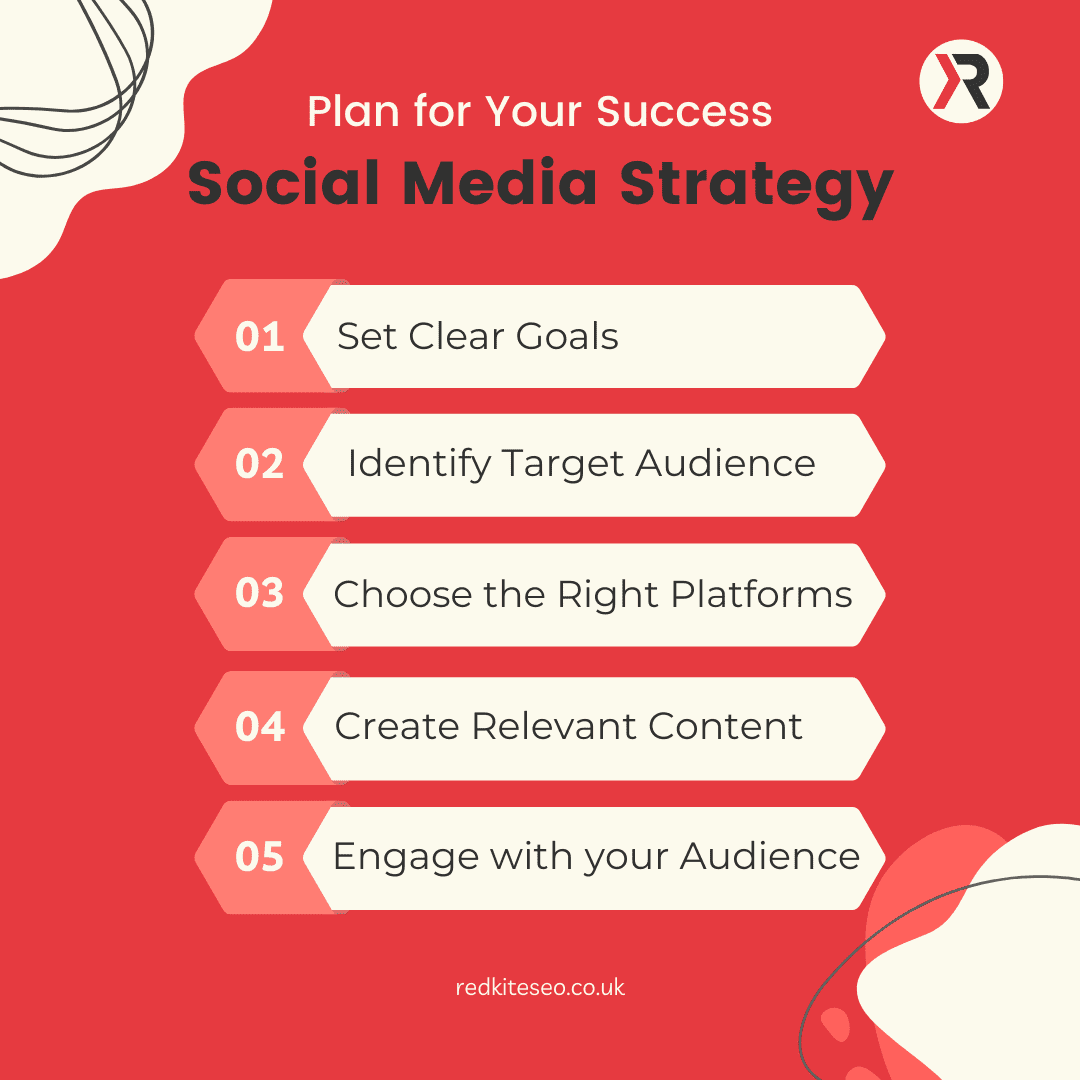 Plan for Your Success
Social Media Strategy

01 Set Clear Goals

02 Identify Target Audience

03 Choose the Right Platforms

04 Create Relevant Content

05 Engage with your Audience

redkiteseo.co.uk